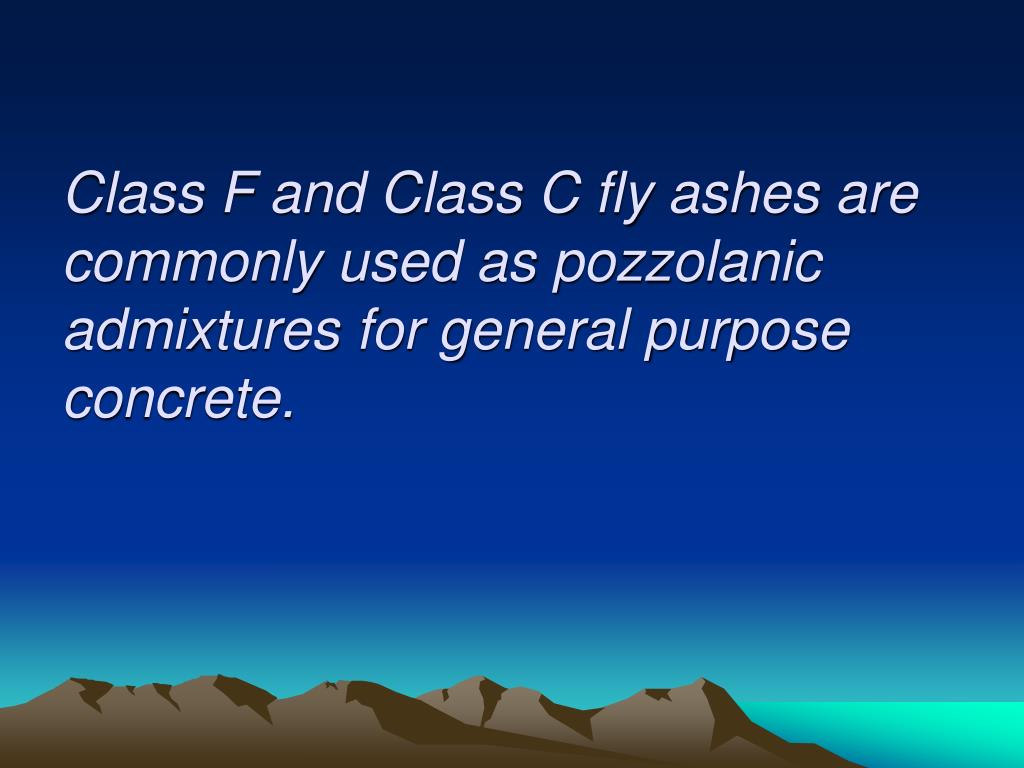 Class F and Class C fly ashes are commonly used as pozzolanic admixtures for general purpose concrete.